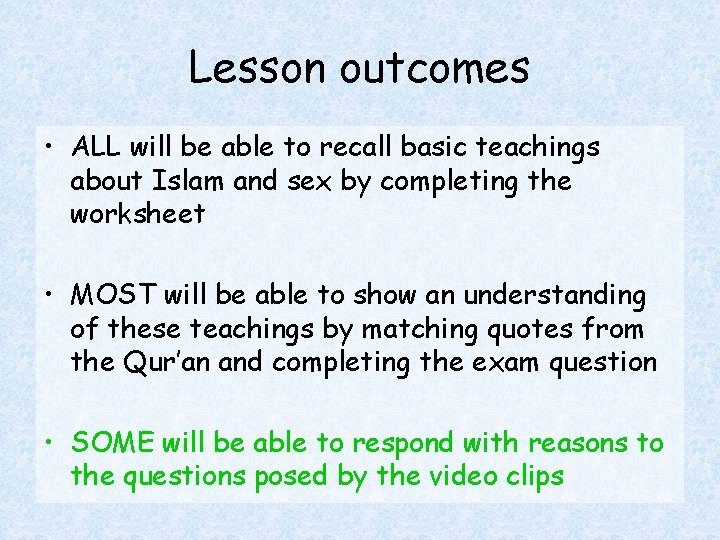 Lesson outcomes

• ALL will be able to recall basic teachings about Islam and sex by completing the worksheet

• MOST will be able to show an understanding of these teachings by matching quotes from the Qur'an and completing the exam question

• SOME will be able to respond with reasons to the questions posed by the video clips